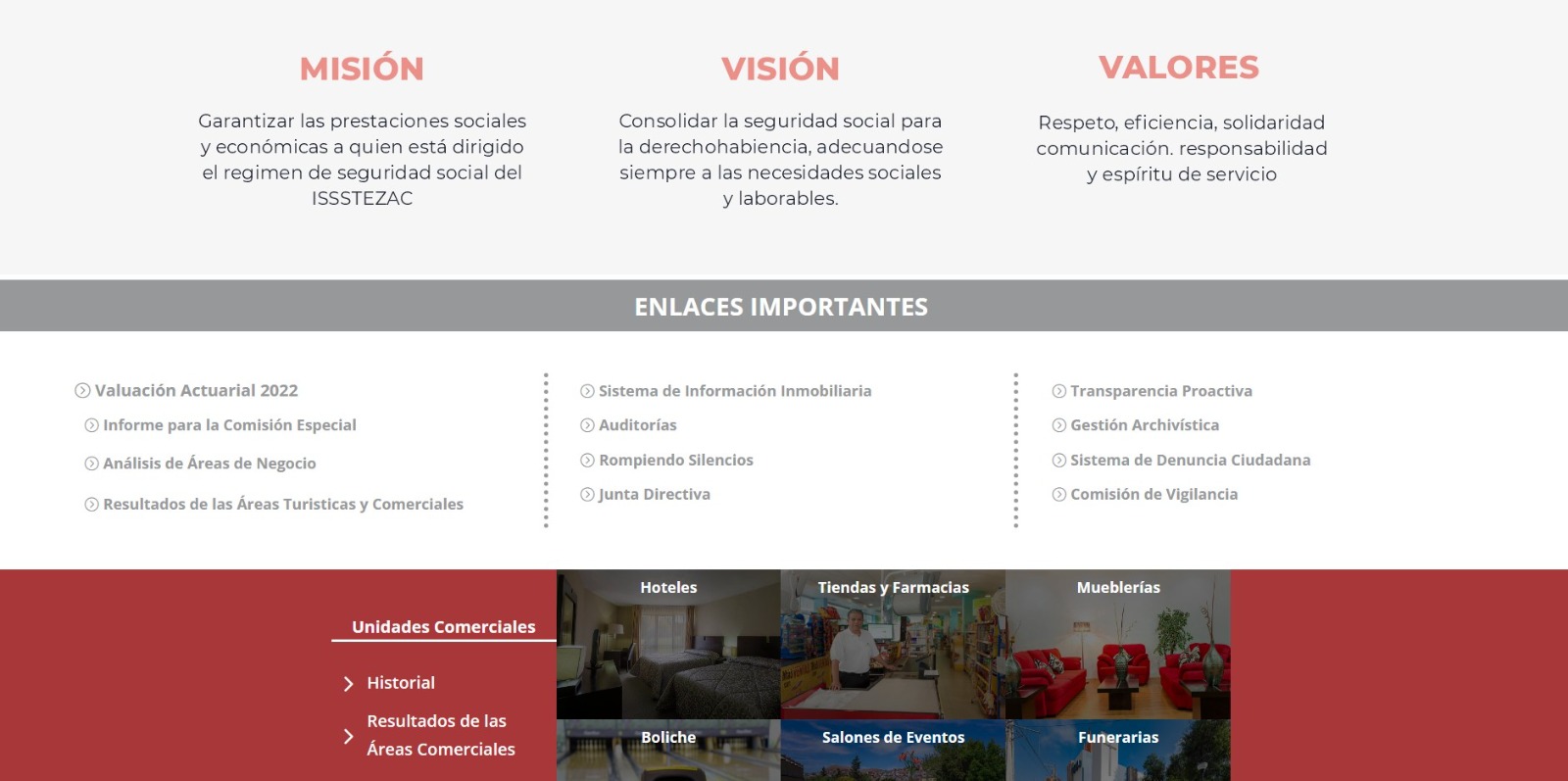 MISIÓN

Garantizar las prestaciones sociales y económicas a quien está dirigido el regimen de seguridad social del ISSSTEZAC

VISIÓN

Consolidar la seguridad social para la derechohabiencia, adecuandose siempre a las necesidades sociales y laborables.

VALORES

Respeto, eficiencia, solidaridad comunicación. responsabilidad y espíritu de servicio

ENLACES IMPORTANTES

Valuación Actuarial 2022
Informe para la Comisión Especial
Análisis de Áreas de Negocio
Resultados de las Áreas Turisticas y Comerciales

Sistema de Información Inmobiliaria
Auditorías
Rompiendo Silencios
Junta Directiva

Transparencia Proactiva
Gestión Archivística
Sistema de Denuncia Ciudadana
Comisión de Vigilancia

Unidades Comerciales
Historial
Resultados de las Áreas Comerciales

Hoteles
Tiendas y Farmacias
Mueblerías
Boliche
Salones de Eventos
Funerarias